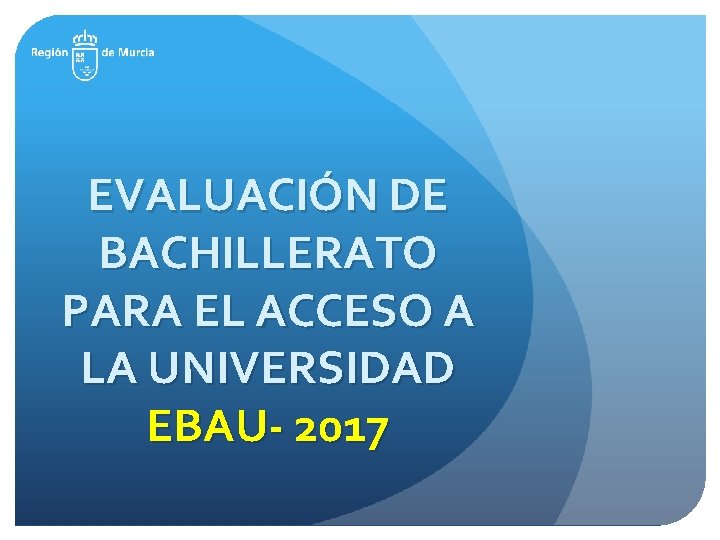 Región de Murcia

EVALUACIÓN DE BACHILLERATO PARA EL ACCESO A LA UNIVERSIDAD

EBAU- 2017